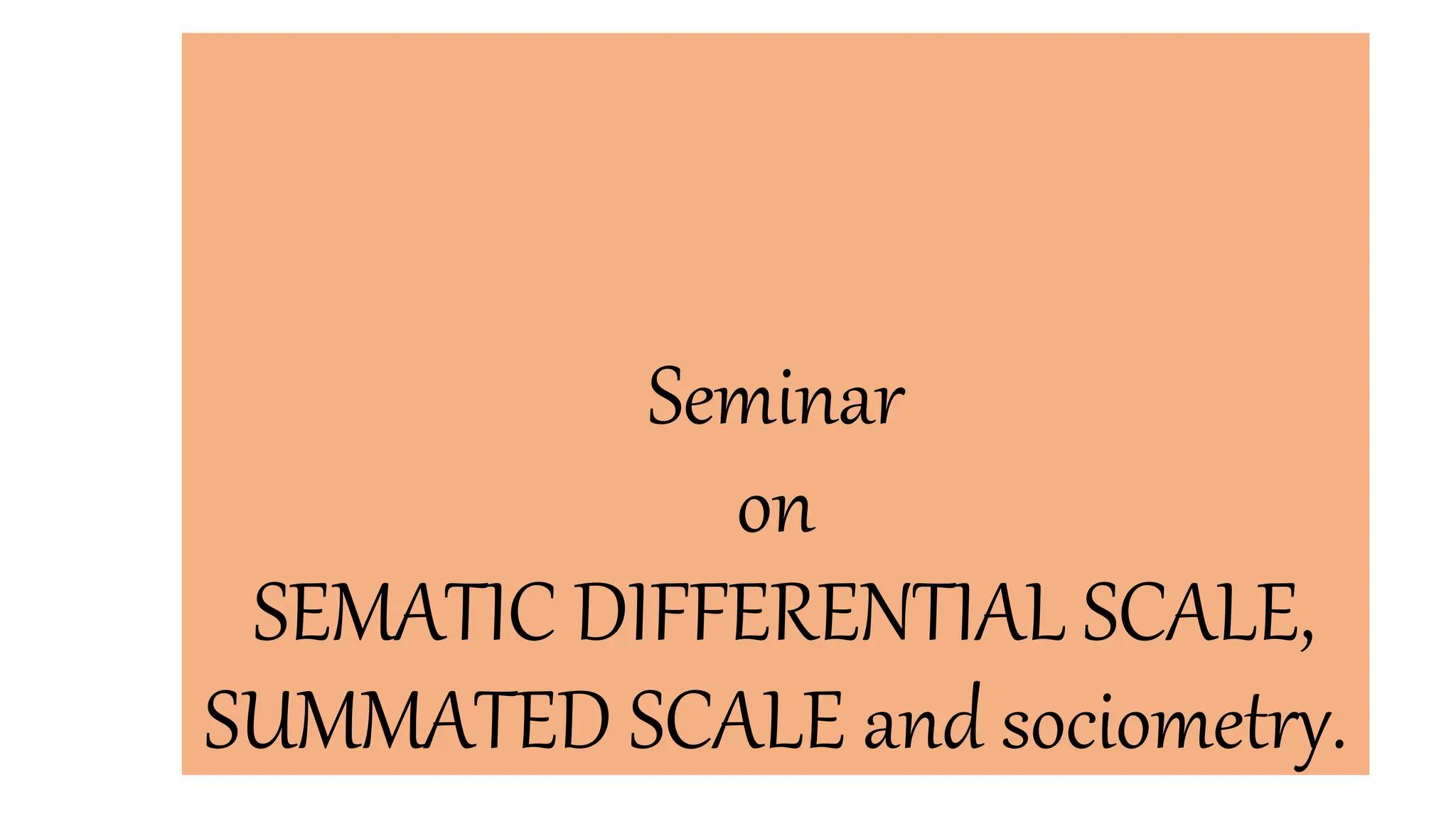 Seminar
on
SEMATIC DIFFERENTIAL SCALE, SUMMATED SCALE and sociometry.